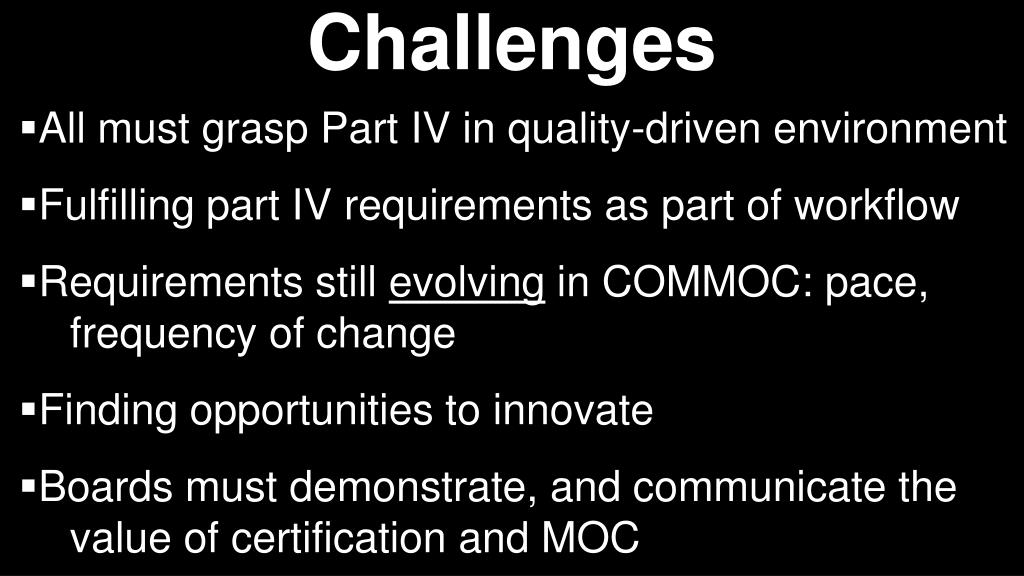 Challenges

▪All must grasp Part IV in quality-driven environment

▪Fulfilling part IV requirements as part of workflow

▪Requirements still evolving in COMMOC: pace, frequency of change

▪Finding opportunities to innovate

▪Boards must demonstrate, and communicate the value of certification and MOC